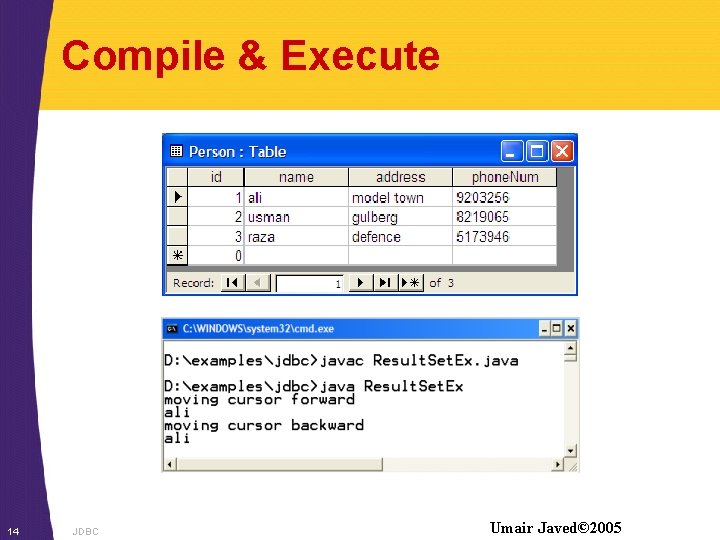 Compile & Execute

Person : Table

| id | name | address | phoneNum |
|---|---|---|---|
| 1 | ali | model town | 9203256 |
| 2 | usman | gulberg | 8219065 |
| 3 | raza | defence | 5173946 |
| 0 | | | |

Record: 1 of 3

C:\WINDOWS\system32\cmd.exe

D:\examples\jdbc>javac ResultSetEx.java

D:\examples\jdbc>java ResultSetEx
moving cursor forward
ali
moving cursor backward
ali

14 JDBC

Umair Javed©2005